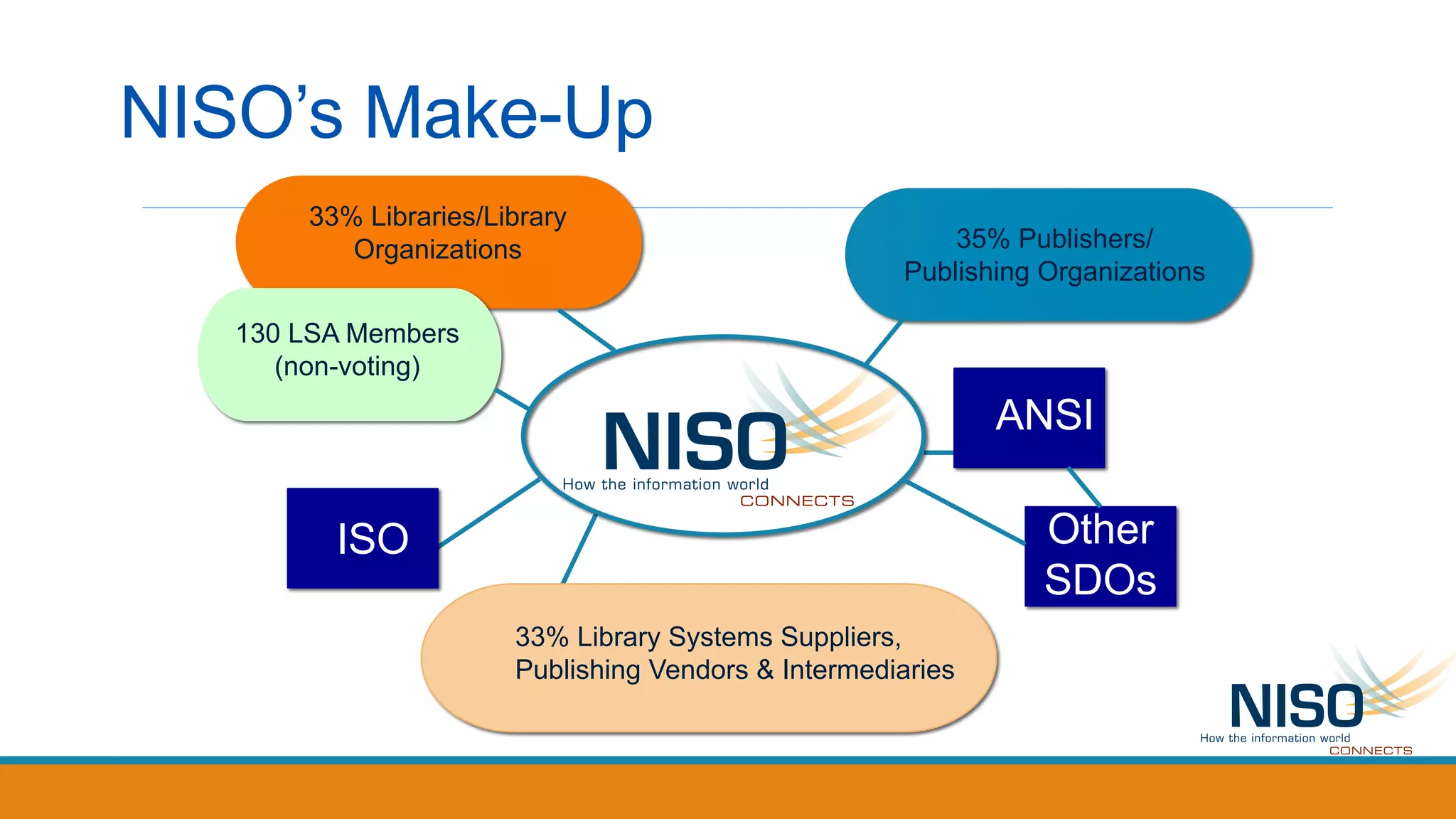 NISO's Make-Up

33% Libraries/Library Organizations

35% Publishers/ Publishing Organizations

130 LSA Members (non-voting)

NISO
How the information world
CONNECTS

ANSI

ISO

Other SDOs

33% Library Systems Suppliers, Publishing Vendors & Intermediaries

NISO
How the information world
CONNECTS